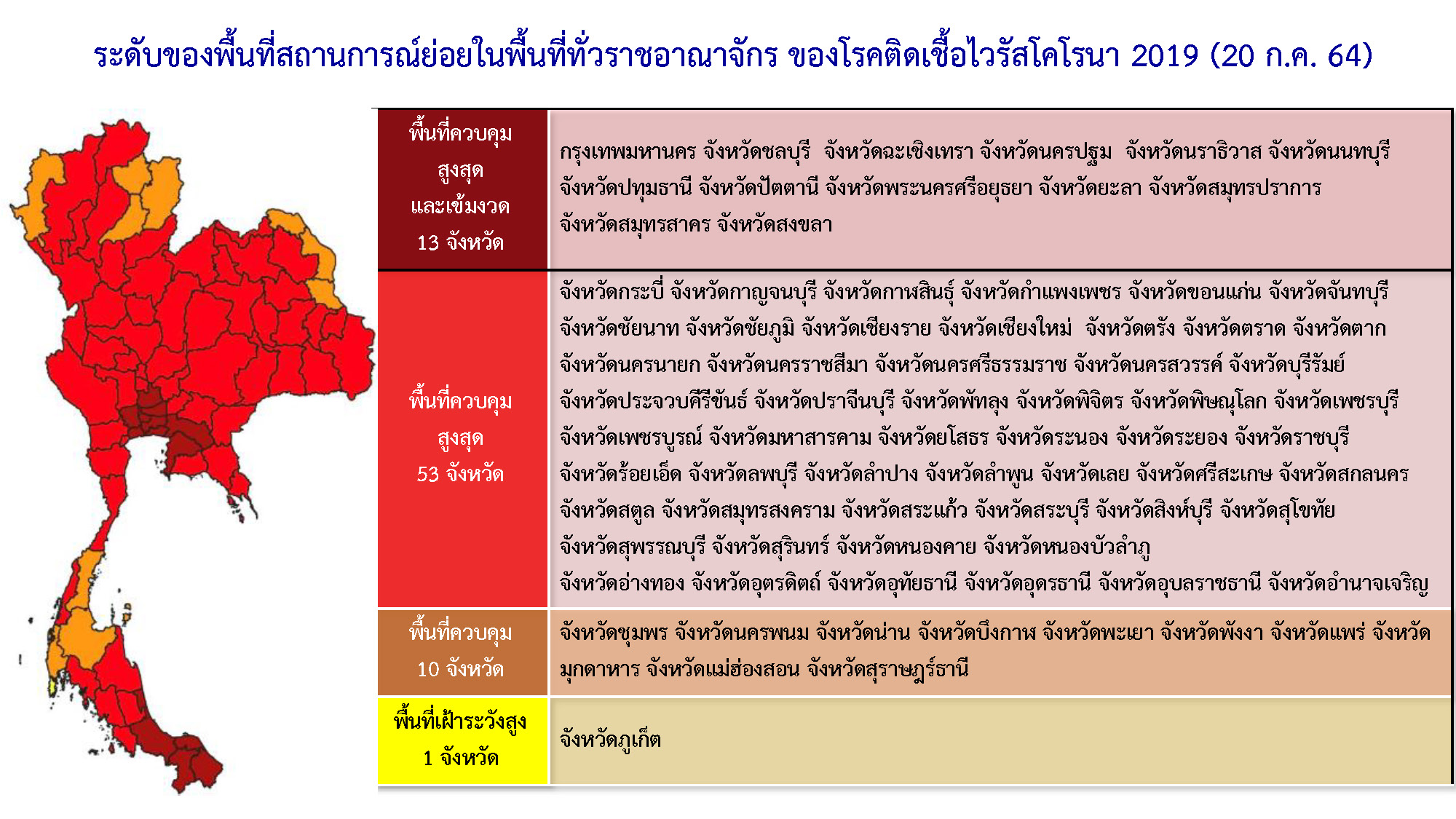 ระดับของพื้นที่สถานการณ์ย่อยในพื้นที่ทั่วราชอาณาจักร ของโรคติดเชื้อไวรัสโคโรนา 2019 (20 ก.ค. 64)

| | |
|---|---|
| พื้นที่ควบคุมสูงสุดและเข้มงวด 13 จังหวัด | กรุงเทพมหานคร จังหวัดชลบุรี จังหวัดฉะเชิงเทรา จังหวัดนครปฐม จังหวัดนราธิวาส จังหวัดนนทบุรี จังหวัดปทุมธานี จังหวัดปัตตานี จังหวัดพระนครศรีอยุธยา จังหวัดยะลา จังหวัดสมุทรปราการ จังหวัดสมุทรสาคร จังหวัดสงขลา |
| พื้นที่ควบคุมสูงสุด 53 จังหวัด | จังหวัดกระบี่ จังหวัดกาญจนบุรี จังหวัดกาฬสินธุ์ จังหวัดกำแพงเพชร จังหวัดขอนแก่น จังหวัดจันทบุรี จังหวัดชัยนาท จังหวัดชัยภูมิ จังหวัดเชียงราย จังหวัดเชียงใหม่ จังหวัดตรัง จังหวัดตราด จังหวัดตาก จังหวัดนครนายก จังหวัดนครราชสีมา จังหวัดนครศรีธรรมราช จังหวัดนครสวรรค์ จังหวัดบุรีรัมย์ จังหวัดประจวบคีรีขันธ์ จังหวัดปราจีนบุรี จังหวัดพัทลุง จังหวัดพิจิตร จังหวัดพิษณุโลก จังหวัดเพชรบุรี จังหวัดเพชรบูรณ์ จังหวัดมหาสารคาม จังหวัดยโสธร จังหวัดระนอง จังหวัดระยอง จังหวัดราชบุรี จังหวัดร้อยเอ็ด จังหวัดลพบุรี จังหวัดลำปาง จังหวัดลำพูน จังหวัดเลย จังหวัดศรีสะเกษ จังหวัดสกลนคร จังหวัดสตูล จังหวัดสมุทรสงคราม จังหวัดสระแก้ว จังหวัดสระบุรี จังหวัดสิงห์บุรี จังหวัดสุโขทัย จังหวัดสุพรรณบุรี จังหวัดสุรินทร์ จังหวัดหนองคาย จังหวัดหนองบัวลำภู จังหวัดอ่างทอง จังหวัดอุตรดิตถ์ จังหวัดอุทัยธานี จังหวัดอุดรธานี จังหวัดอุบลราชธานี จังหวัดอำนาจเจริญ |
| พื้นที่ควบคุม 10 จังหวัด | จังหวัดชุมพร จังหวัดนครพนม จังหวัดน่าน จังหวัดบึงกาฬ จังหวัดพะเยา จังหวัดพังงา จังหวัดแพร่ จังหวัดมุกดาหาร จังหวัดแม่ฮ่องสอน จังหวัดสุราษฎร์ธานี |
| พื้นที่เฝ้าระวังสูง 1 จังหวัด | จังหวัดภูเก็ต |